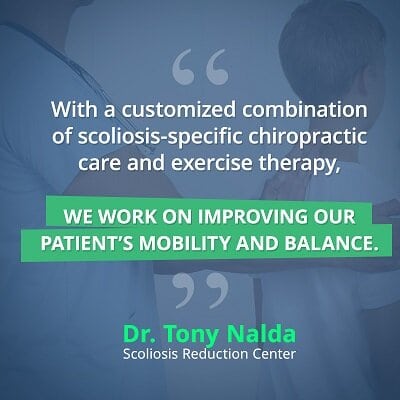 “

With a customized combination of scoliosis-specific chiropractic care and exercise therapy,

WE WORK ON IMPROVING OUR PATIENT’S MOBILITY AND BALANCE.

”

Dr. Tony Nalda
Scoliosis Reduction Center